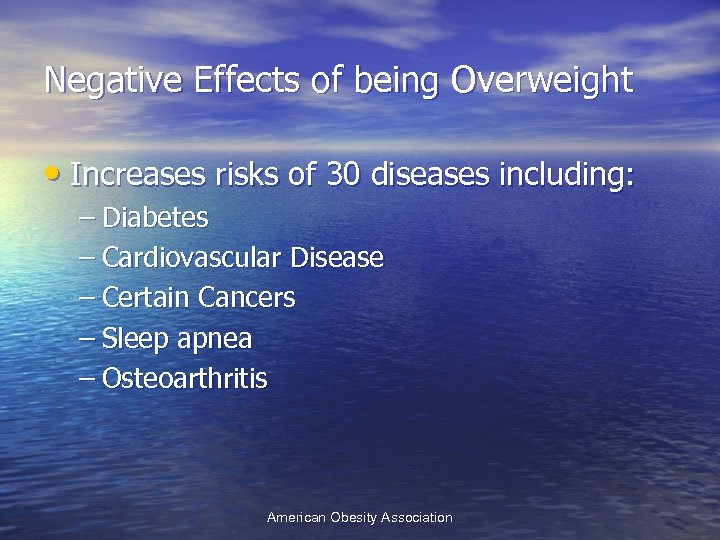 Negative Effects of being Overweight

• Increases risks of 30 diseases including:
– Diabetes
– Cardiovascular Disease
– Certain Cancers
– Sleep apnea
– Osteoarthritis

American Obesity Association